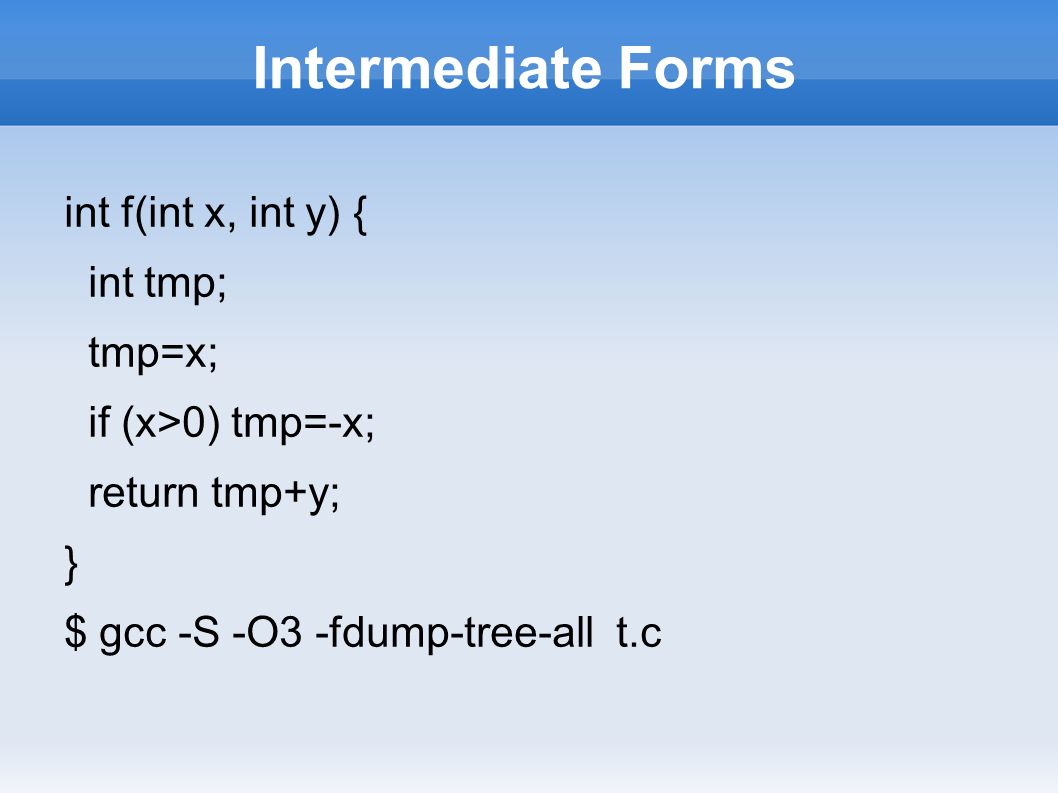 Intermediate Forms

int f(int x, int y) {
  int tmp;
  tmp=x;
  if (x>0) tmp=-x;
  return tmp+y;
}
$ gcc -S -O3 -fdump-tree-all  t.c